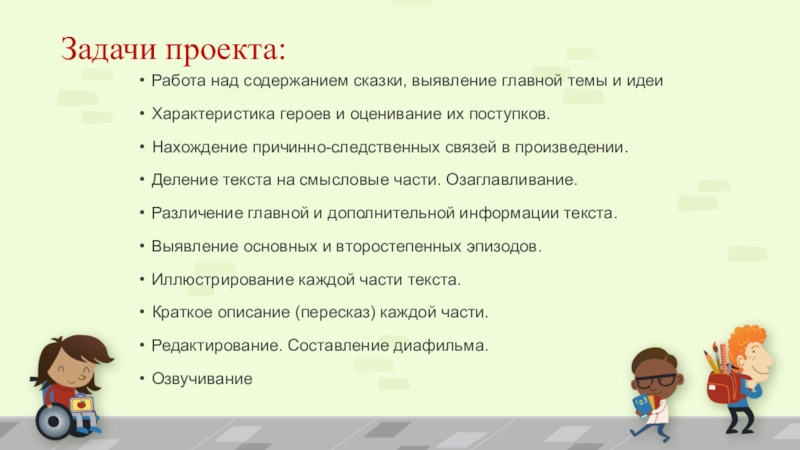 Задачи проекта:

• Работа над содержанием сказки, выявление главной темы и идеи

• Характеристика героев и оценивание их поступков.

• Нахождение причинно-следственных связей в произведении.

• Деление текста на смысловые части. Озаглавливание.

• Различение главной и дополнительной информации текста.

• Выявление основных и второстепенных эпизодов.

• Иллюстрирование каждой части текста.

• Краткое описание (пересказ) каждой части.

• Редактирование. Составление диафильма.

• Озвучивание